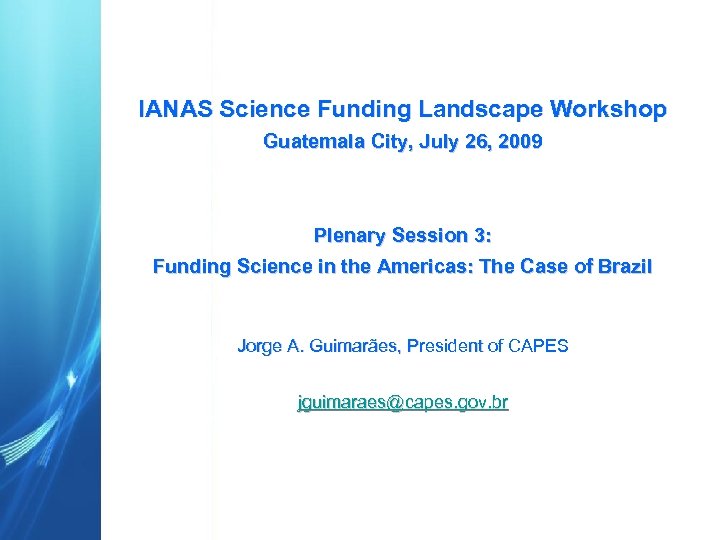 IANAS Science Funding Landscape Workshop
Guatemala City, July 26, 2009

Plenary Session 3:
Funding Science in the Americas: The Case of Brazil

Jorge A. Guimarães, President of CAPES

jguimaraes@capes.gov.br